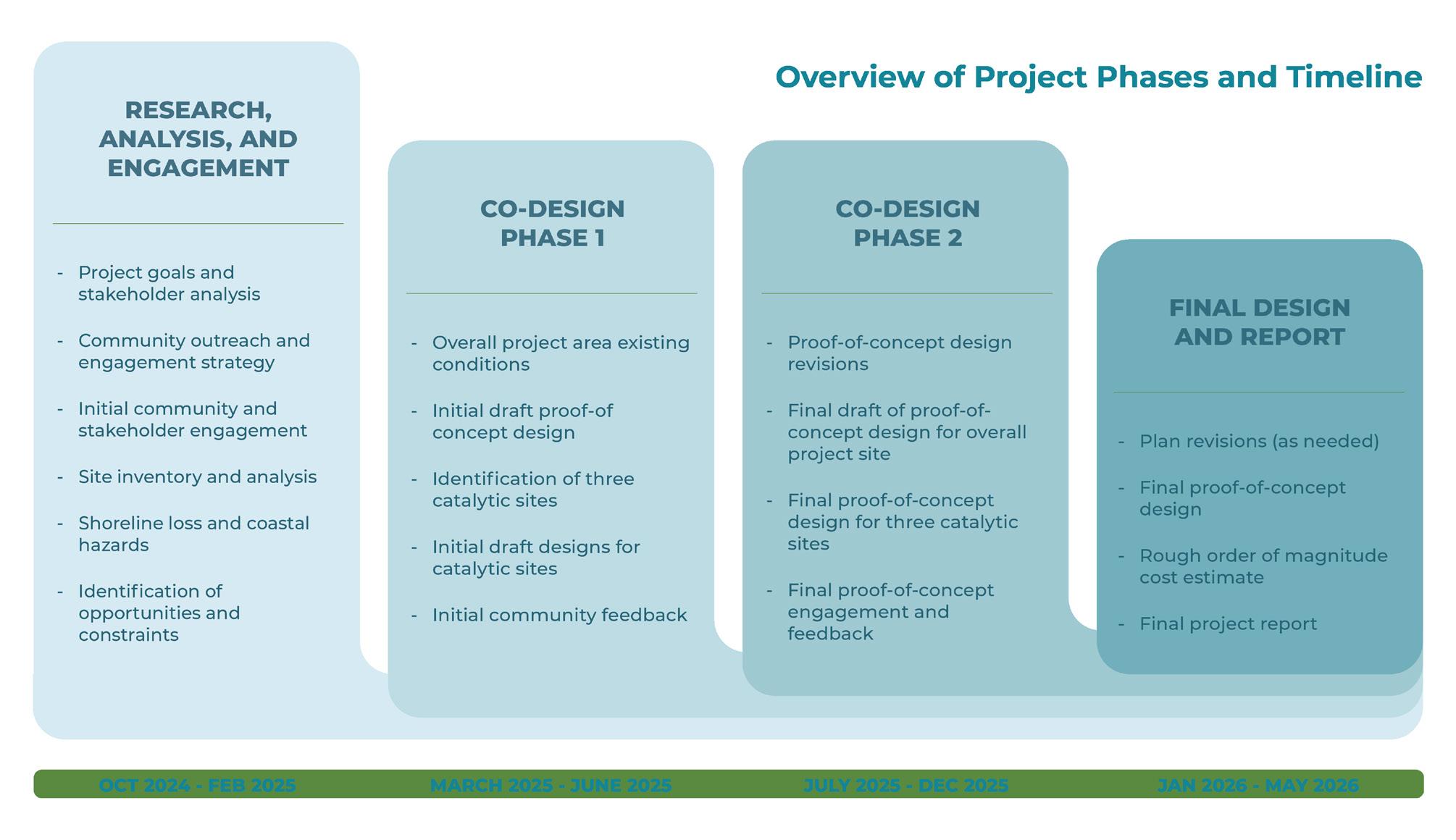 Overview of Project Phases and Timeline

RESEARCH, ANALYSIS, AND ENGAGEMENT

- Project goals and stakeholder analysis
- Community outreach and engagement strategy
- Initial community and stakeholder engagement
- Site inventory and analysis
- Shoreline loss and coastal hazards
- Identification of opportunities and constraints

CO-DESIGN PHASE 1

- Overall project area existing conditions
- Initial draft proof-of concept design
- Identification of three catalytic sites
- Initial draft designs for catalytic sites
- Initial community feedback

CO-DESIGN PHASE 2

- Proof-of-concept design revisions
- Final draft of proof-of-concept design for overall project site
- Final proof-of-concept design for three catalytic sites
- Final proof-of-concept engagement and feedback

FINAL DESIGN AND REPORT

- Plan revisions (as needed)
- Final proof-of-concept design
- Rough order of magnitude cost estimate
- Final project report

OCT 2024 - FEB 2025
MARCH 2025 - JUNE 2025
JULY 2025 - DEC 2025
JAN 2026 - MAY 2026